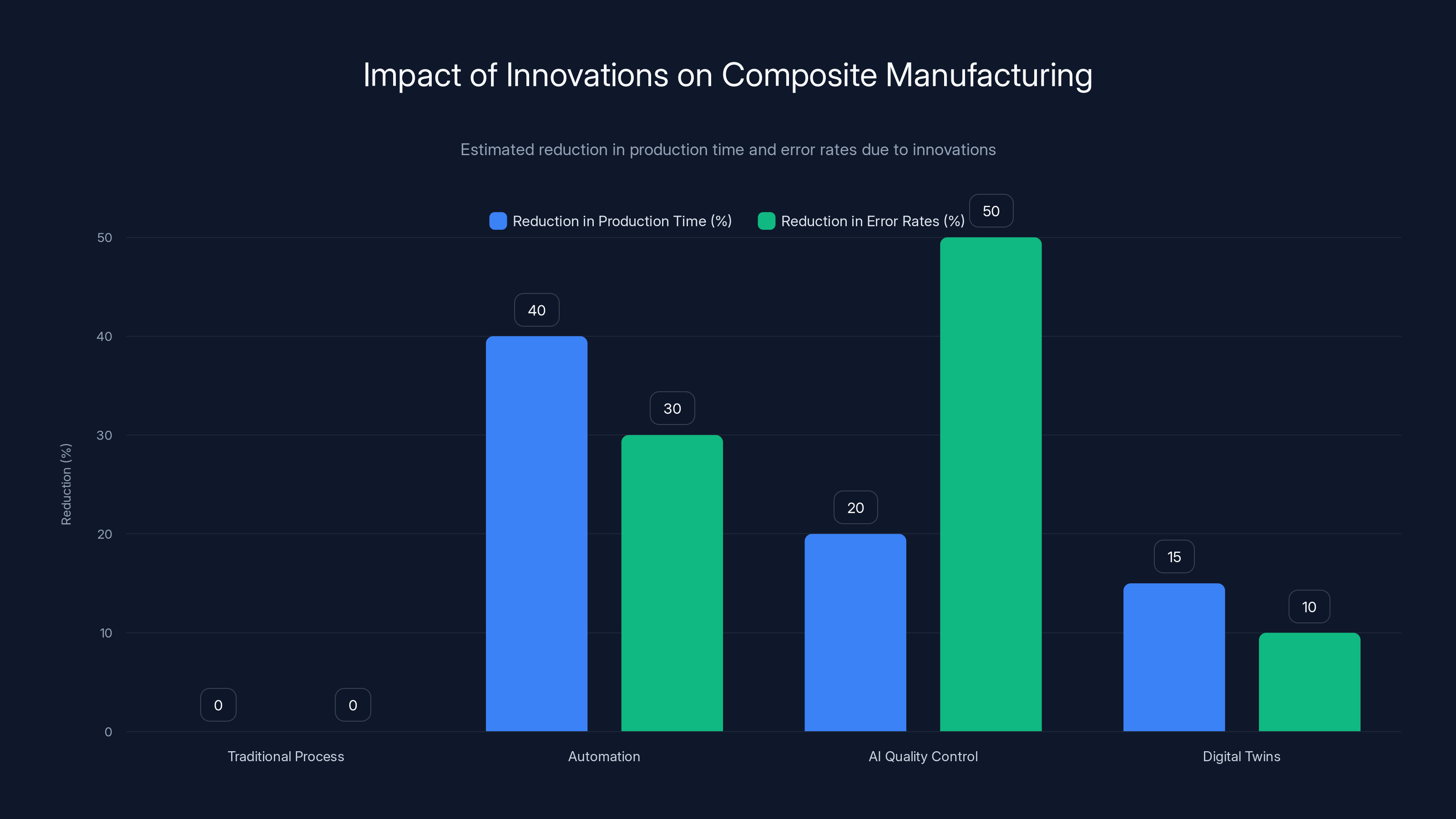 Impact of Innovations on Composite Manufacturing

Estimated reduction in production time and error rates due to innovations

Reduction in Production Time (%)
Reduction in Error Rates (%)

Reduction (%)

50
40
30
20
10
0

0
0
40
30
20
50
15
10

Traditional Process
Automation
AI Quality Control
Digital Twins